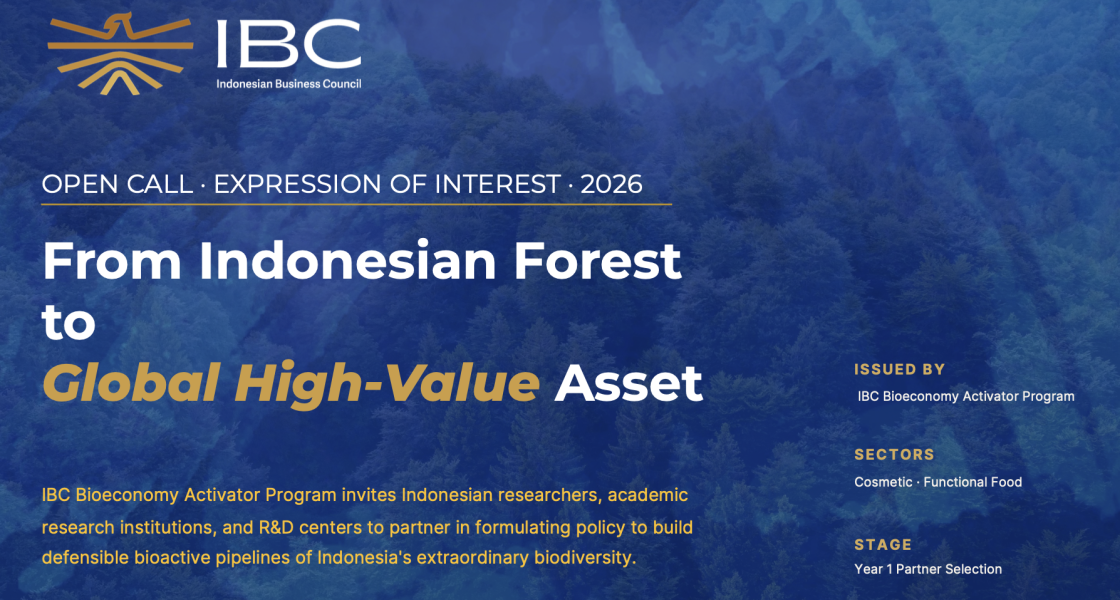 IBC
Indonesian Business Council

OPEN CALL · EXPRESSION OF INTEREST · 2026

From Indonesian Forest to Global High-Value Asset

IBC Bioeconomy Activator Program invites Indonesian researchers, academic research institutions, and R&D centers to partner in formulating policy to build defensible bioactive pipelines of Indonesia's extraordinary biodiversity.

ISSUED BY
IBC Bioeconomy Activator Program

SECTORS
Cosmetic · Functional Food

STAGE
Year 1 Partner Selection